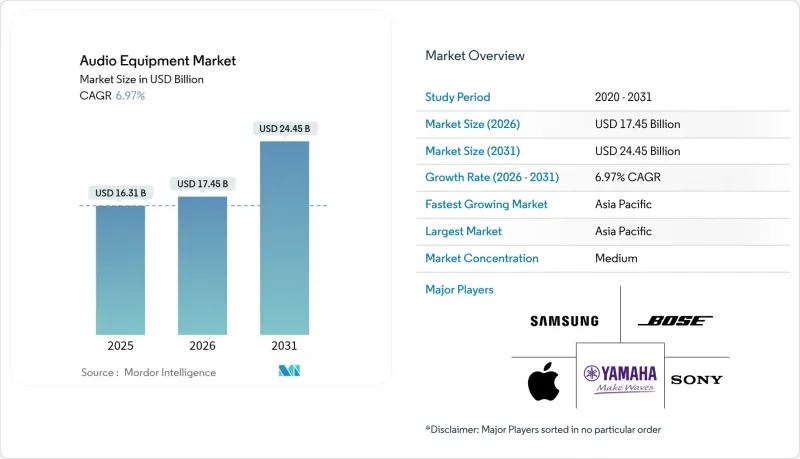 Audio Equipment Market
Market Size in USD Billion
CAGR 6.97%

USD 16.31 B
USD 17.45 B
USD 24.45 B

2025
2026
2031

Source : Mordor Intelligence

Market Overview

| Study Period | 2020 - 2031 |
|---|---|
| Market Size (2026) | USD 17.45 Billion |
| Market Size (2031) | USD 24.45 Billion |
| Growth Rate (2026 - 2031) | 6.97% CAGR |
| Fastest Growing Market | Asia Pacific |
| Largest Market | Asia Pacific |
| Market Concentration | Medium |

Major Players

SAMSUNG
BOSE
YAMAHA
Make Waves
SONY

*Disclaimer: Major Players sorted in no particular order